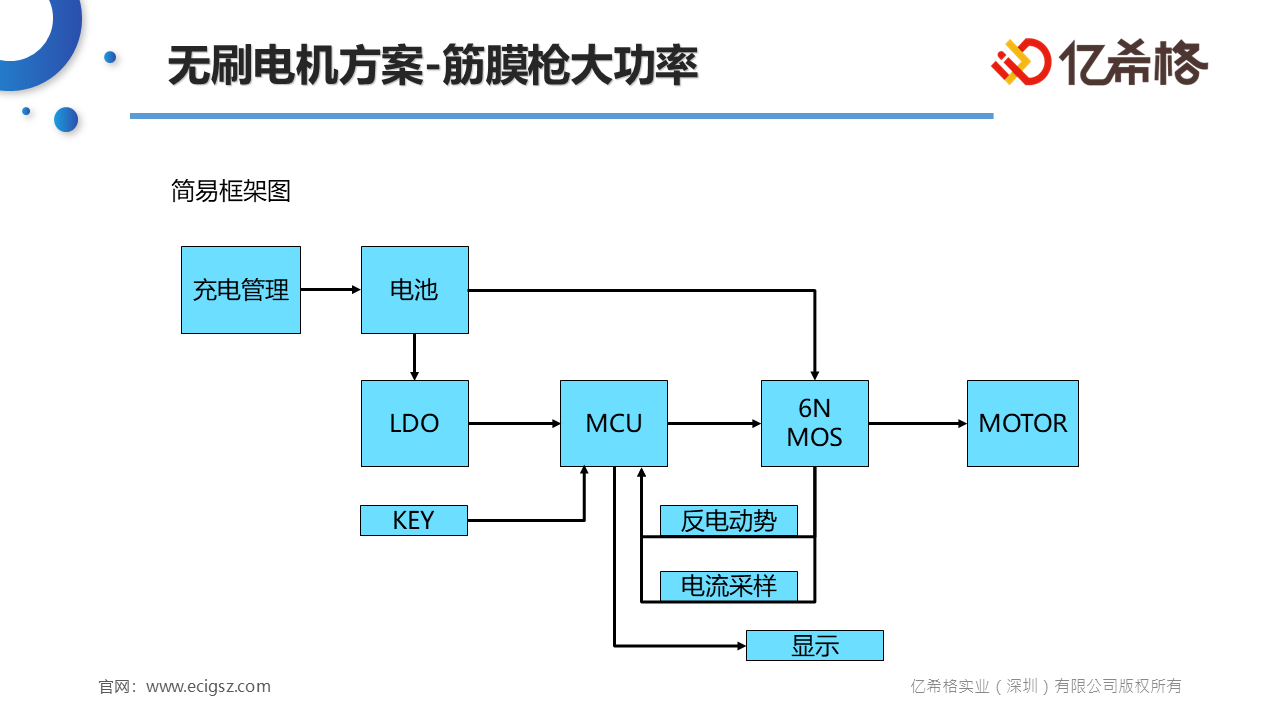 无刷电机方案-筋膜枪大功率

亿希格

简易框架图

充电管理

电池

LDO

MCU

6N
MOS

MOTOR

KEY

反电动势

电流采样

显示

官网：www.ecigsz.com

亿希格实业（深圳）有限公司版权所有